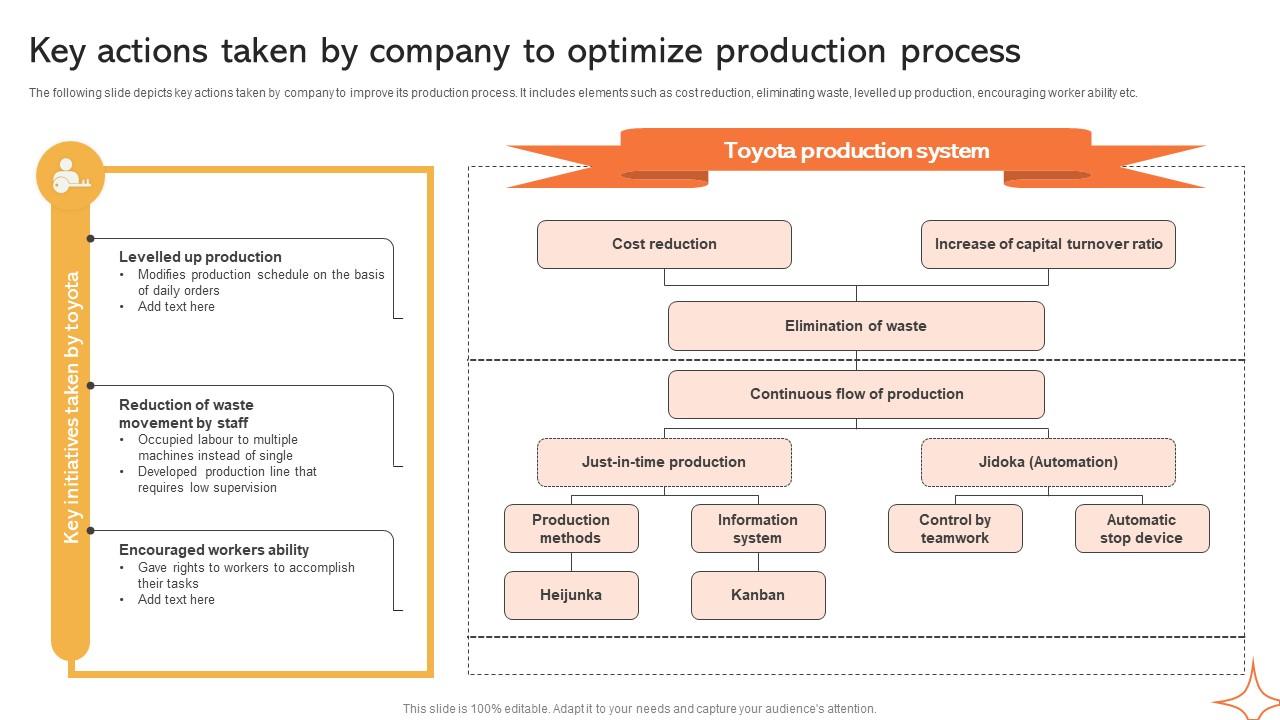 Key actions taken by company to optimize production process

The following slide depicts key actions taken by company to improve its production process. It includes elements such as cost reduction, eliminating waste, levelled up production, encouraging worker ability etc.

Key initiatives taken by toyota

Levelled up production
• Modifies production schedule on the basis of daily orders
• Add text here

Reduction of waste movement by staff
• Occupied labour to multiple machines instead of single
• Developed production line that requires low supervision

Encouraged workers ability
• Gave rights to workers to accomplish their tasks
• Add text here

Toyota production system

Cost reduction

Increase of capital turnover ratio

Elimination of waste

Continuous flow of production

Just-in-time production

Jidoka (Automation)

Production methods

Information system

Control by teamwork

Automatic stop device

Heijunka

Kanban

This slide is 100% editable. Adapt it to your needs and capture your audience's attention.